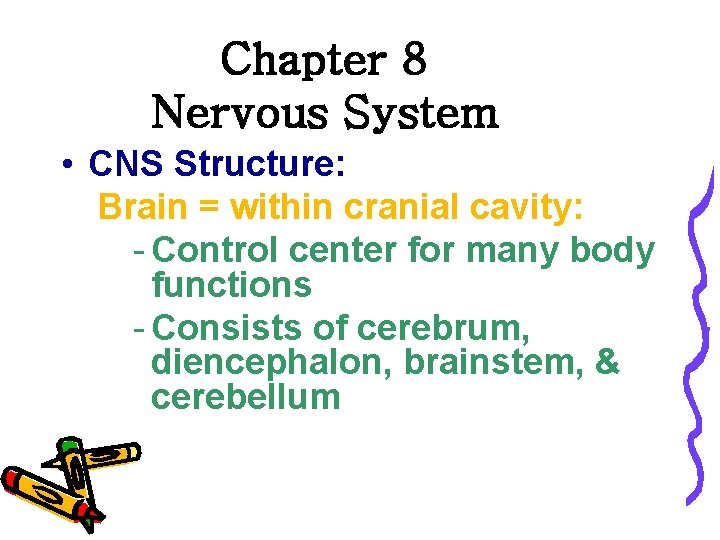 Chapter 8
Nervous System

• CNS Structure:

Brain = within cranial cavity:

- Control center for many body functions
- Consists of cerebrum, diencephalon, brainstem, & cerebellum